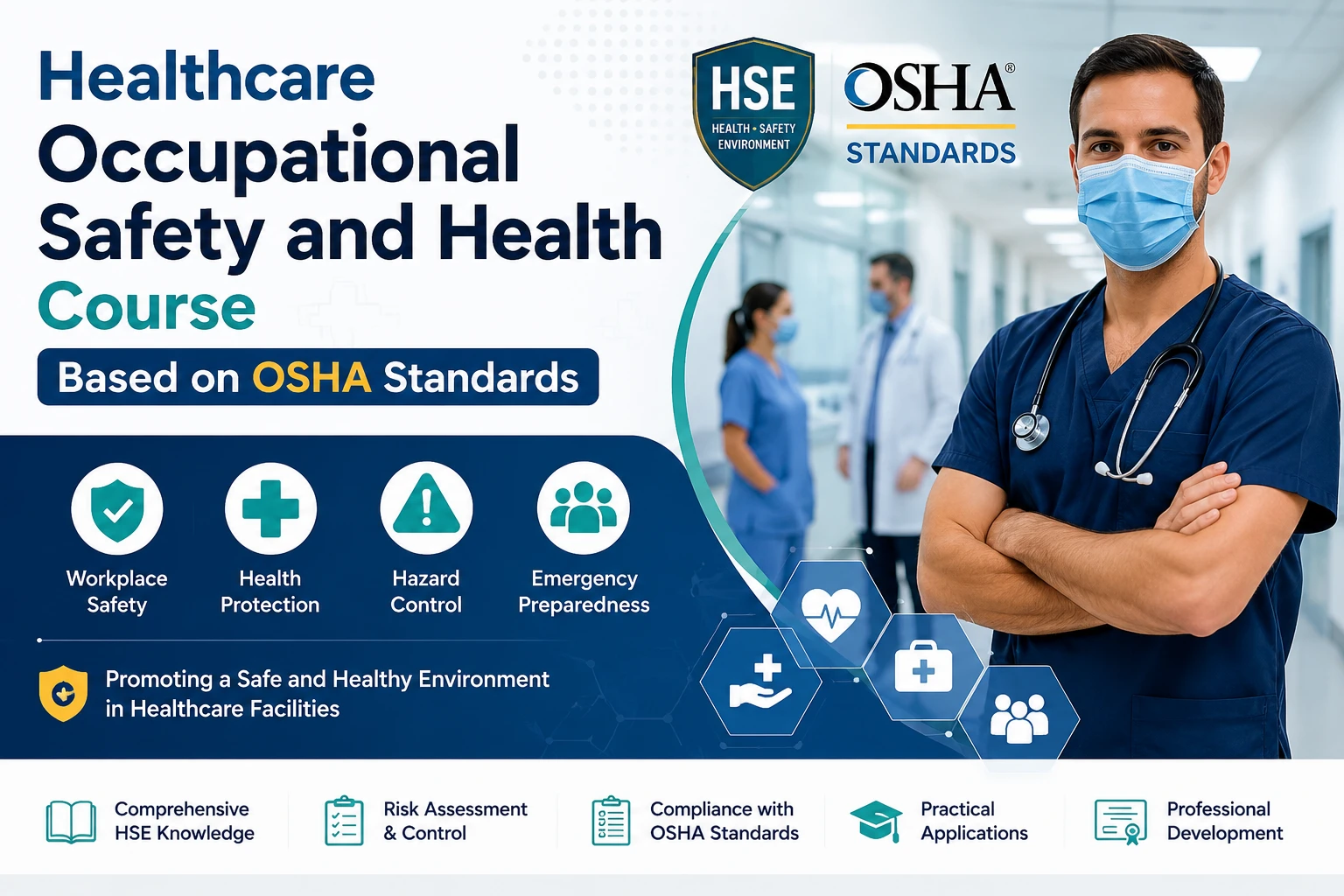 Healthcare Occupational Safety and Health Course

Based on OSHA Standards

HSE
HEALTH • SAFETY ENVIRONMENT

OSHA®
STANDARDS

Workplace Safety

Health Protection

Hazard Control

Emergency Preparedness

Promoting a Safe and Healthy Environment in Healthcare Facilities

Comprehensive HSE Knowledge

Risk Assessment & Control

Compliance with OSHA Standards

Practical Applications

Professional Development